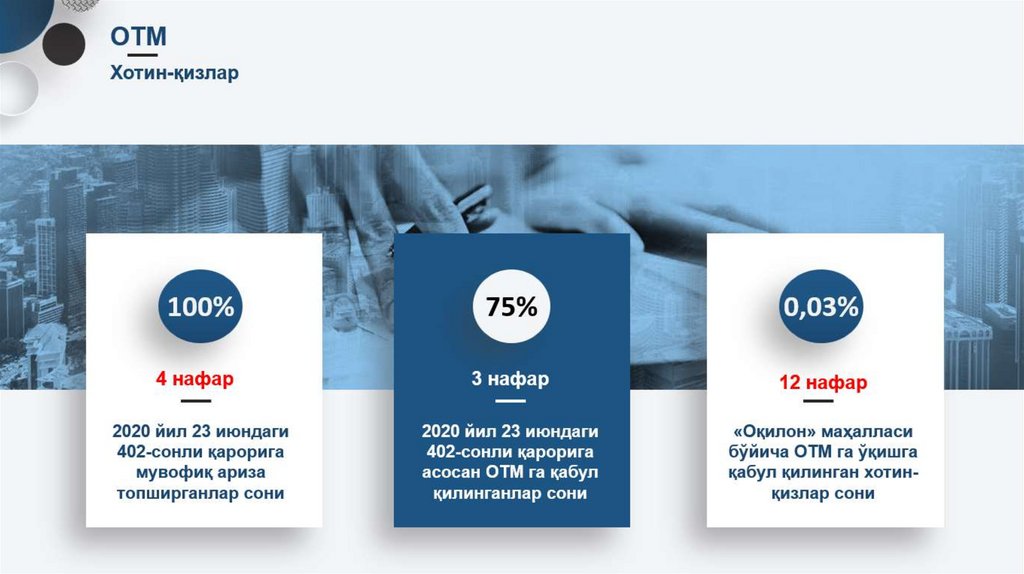 ОТМ

Хотин-қизлар

100%

4 нафар

2020 йил 23 июндаги 402-сонли қарорига мувофиқ ариза топширганлар сони

75%

3 нафар

2020 йил 23 июндаги 402-сонли қарорига асосан ОТМ га қабул қилинганлар сони

0,03%

12 нафар

«Оқилон» маҳалласи бўйича ОТМ га ўқишга қабул қилинган хотин-қизлар сони